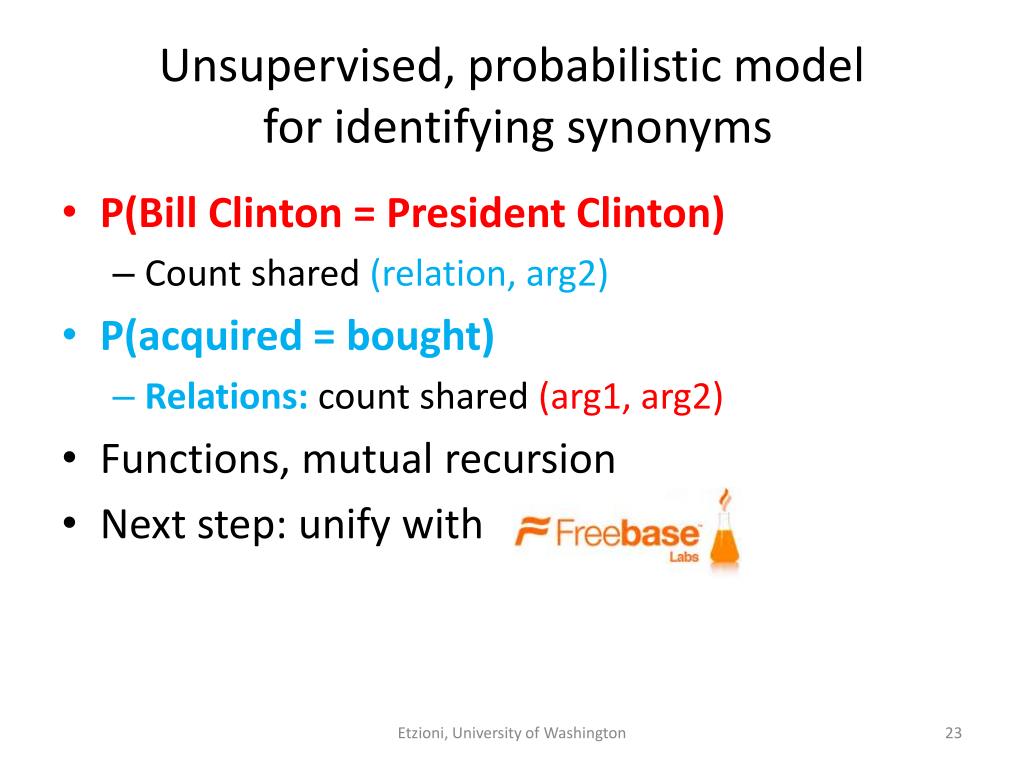 Unsupervised, probabilistic model for identifying synonyms

• P(Bill Clinton = President Clinton)
– Count shared (relation, arg2)
• P(acquired = bought)
– Relations: count shared (arg1, arg2)
• Functions, mutual recursion
• Next step: unify with Freebase Labs

Etzioni, University of Washington

23